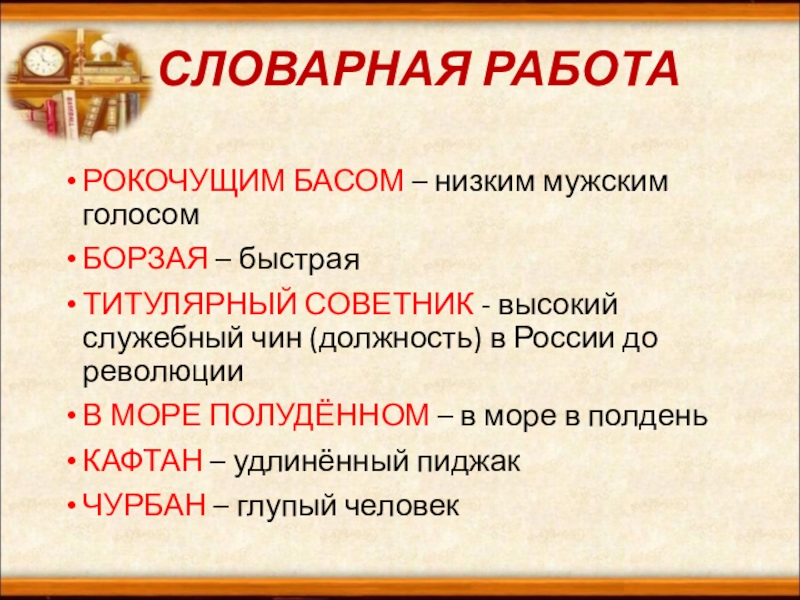 СЛОВАРНАЯ РАБОТА

• РОКОЧУЩИМ БАСОМ – низким мужским голосом
• БОРЗАЯ – быстрая
• ТИТУЛЯРНЫЙ СОВЕТНИК - высокий служебный чин (должность) в России до революции
• В МОРЕ ПОЛУДЁННОМ – в море в полдень
• КАФТАН – удлинённый пиджак
• ЧУРБАН – глупый человек